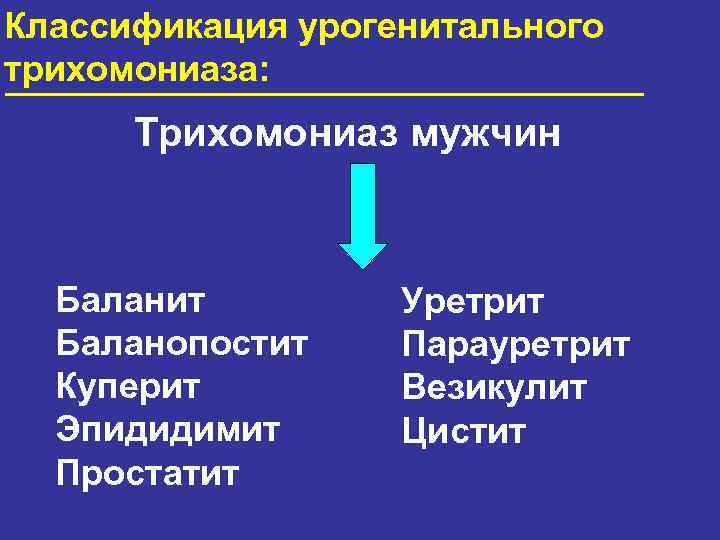 Классификация урогенитального трихомониаза:

Трихомониаз мужчин

Баланит
Баланопостит
Куперит
Эпидидимит
Простатит

Уретрит
Парауретрит
Везикулит
Цистит